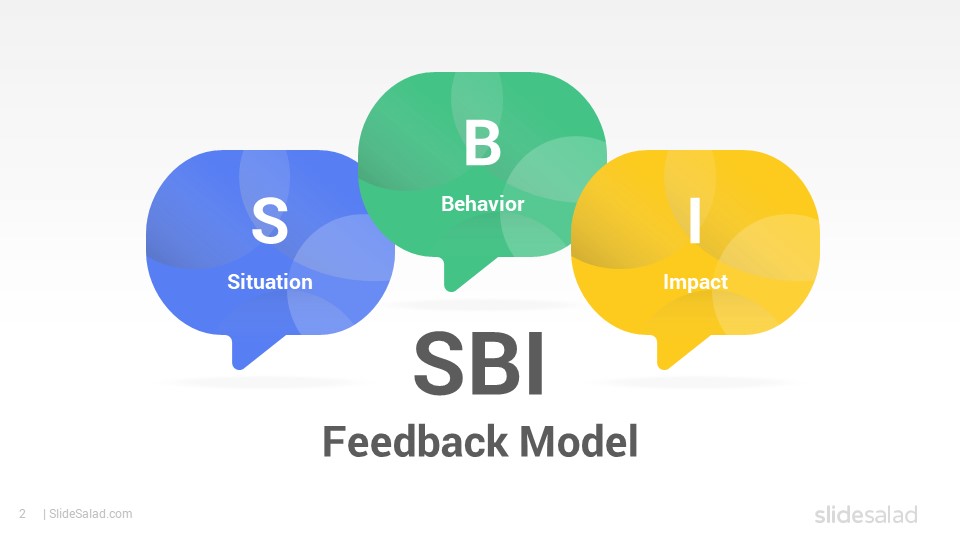 S
Situation

B
Behavior

I
Impact

SBI
Feedback Model

2 | SlideSalad.com

slidesalad